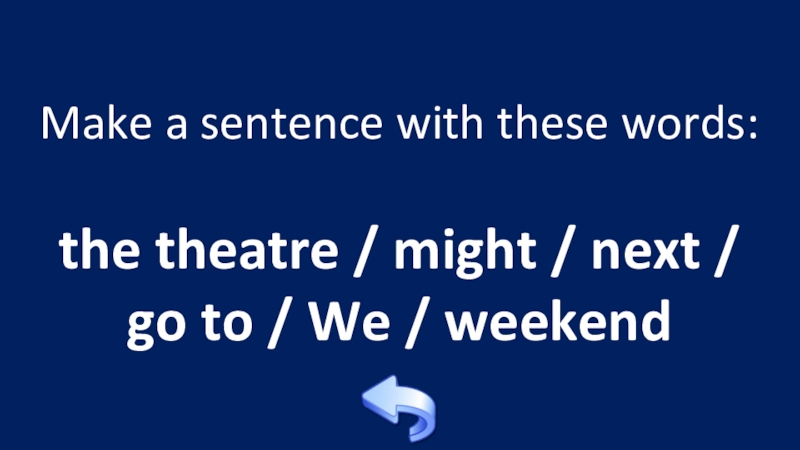 Make a sentence with these words:

the theatre / might / next / go to / We / weekend